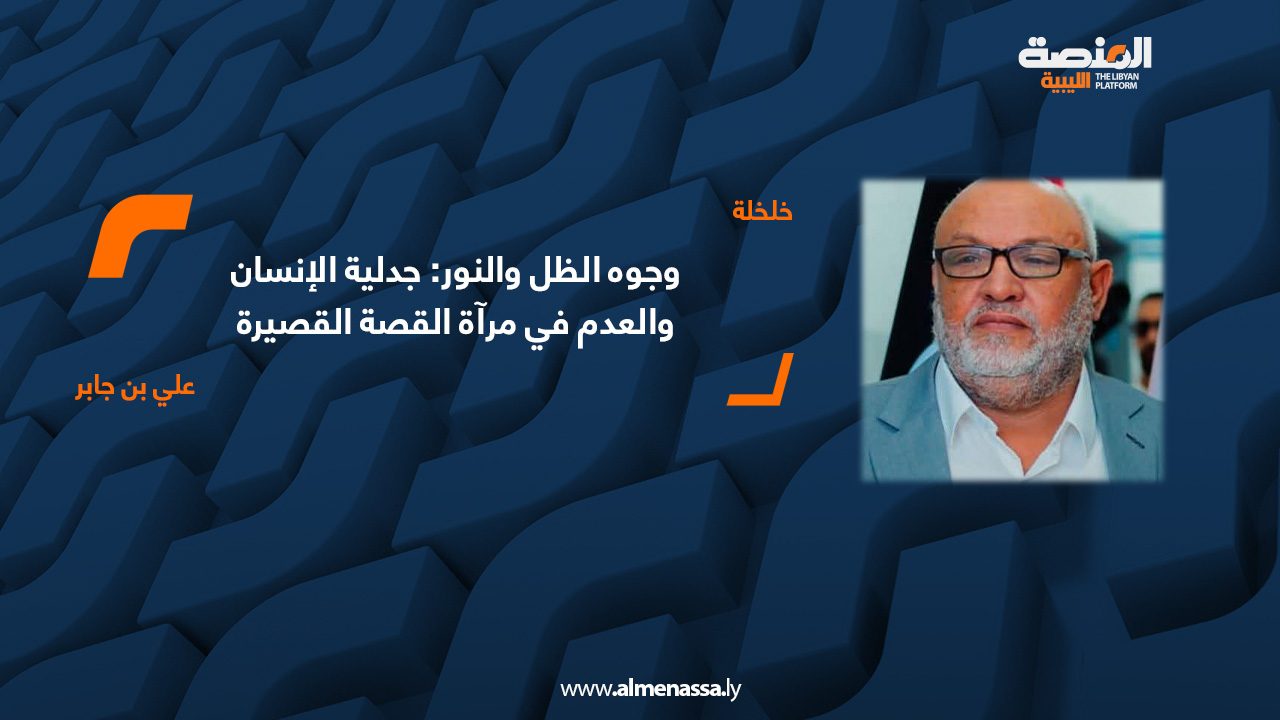 المنصة الليبية
THE LIBYAN PLATFORM

خلخلة

وجوه الظل والنور: جدلية الإنسان والعدم في مرآة القصة القصيرة

علي بن جابر

www.almenassa.ly